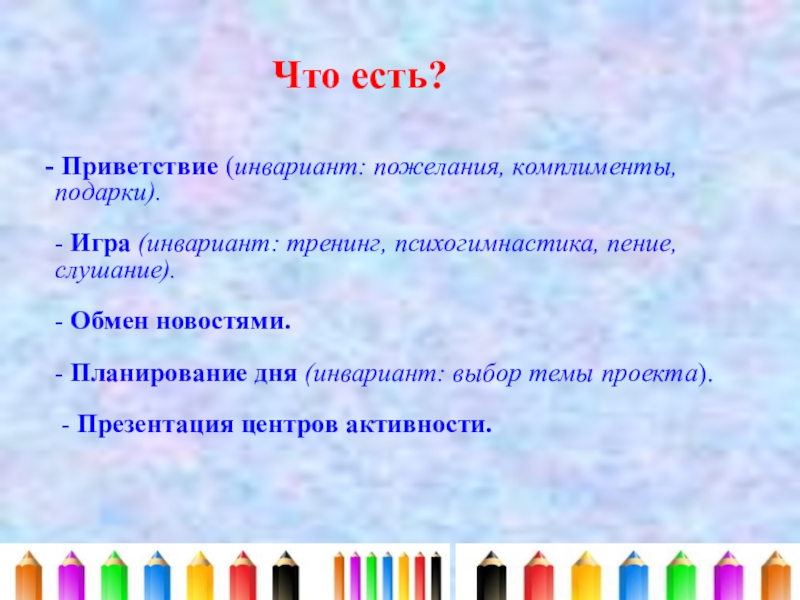 Что есть?

- Приветствие (инвариант: пожелания, комплименты, подарки).

- Игра (инвариант: тренинг, психогимнастика, пение, слушание).

- Обмен новостями.

- Планирование дня (инвариант: выбор темы проекта).

- Презентация центров активности.